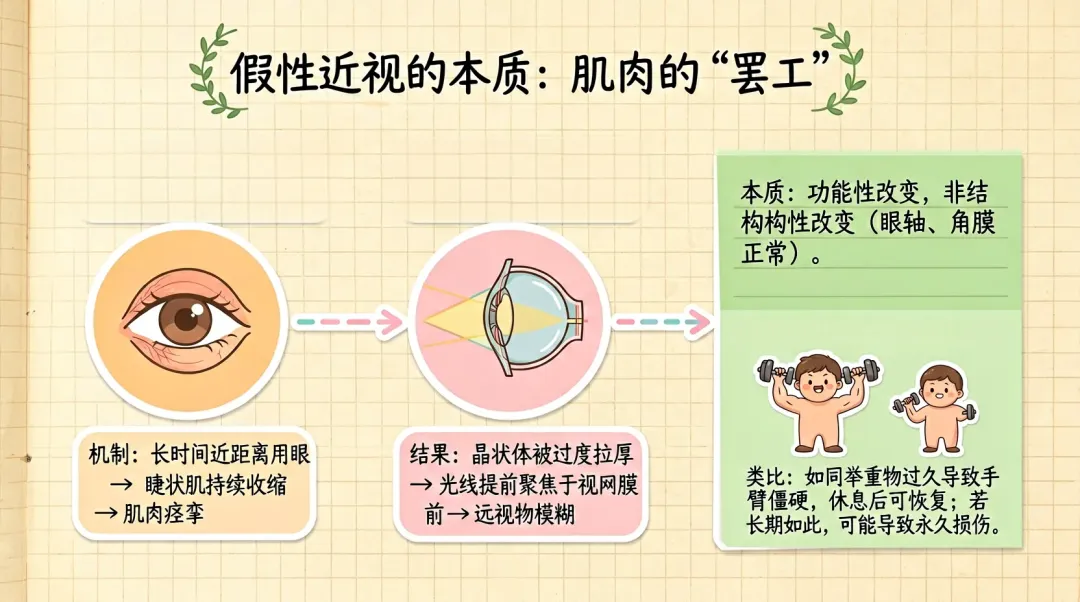 假性近视的本质：肌肉的“罢工”

机制：长时间近距离用眼 → 睫状肌持续收缩 → 肌肉痉挛

结果：晶状体被过度拉厚 → 光线提前聚焦于视网膜前 → 远视物模糊

本质：功能性改变，非结构构性改变（眼轴、角膜正常）。

类比：如同举重物过久导致手臂僵硬，休息后可恢复；若长期如此，可能导致永久损伤。